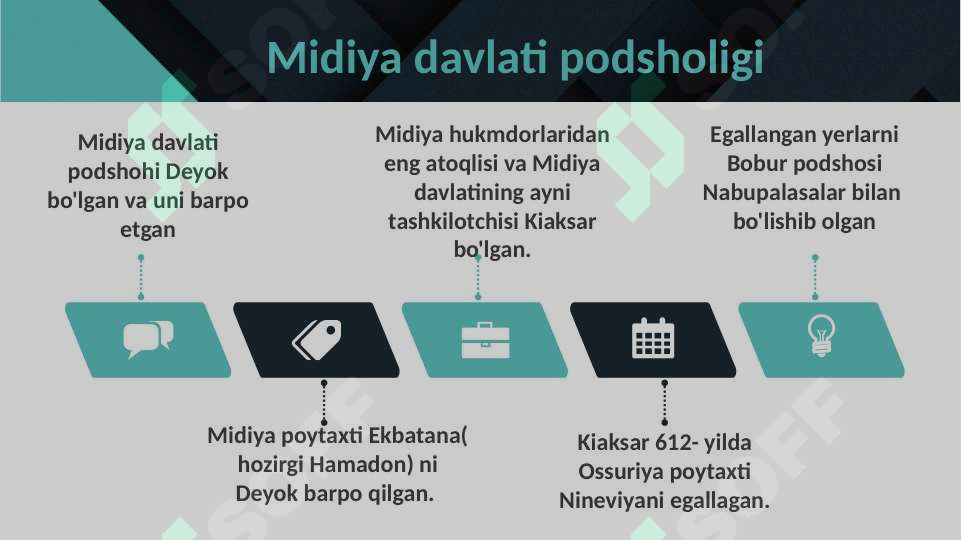 Midiya davlati podsholigi

Midiya davlati podshohi Deyok bo'lgan va uni barpo etgan

Midiya hukmdorlaridan eng atoqlisi va Midiya davlatining ayni tashkilotchisi Kiaksar bo'lgan.

Egallangan yerlarni Bobur podshosi Nabupalasalar bilan bo'lishib olgan

Midiya poytaxti Ekbatana( hozirgi Hamadon) ni Deyok barpo qilgan.

Kiaksar 612- yilda Ossuriya poytaxti Nineviyani egallagan.